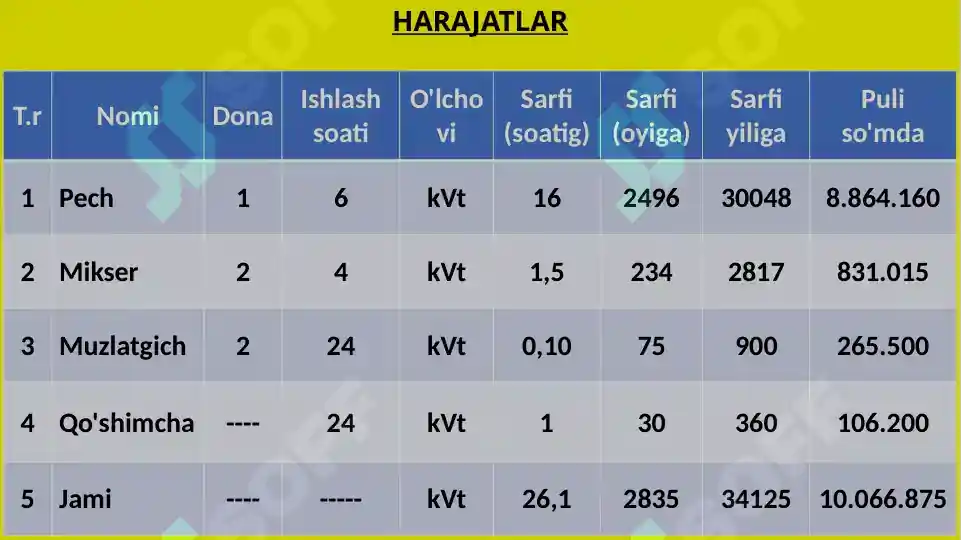 HARAJATLAR

| T.r | Nomi | Dona | Ishlash soati | O'lcho vi | Sarfi (soatig) | Sarfi (oyiga) | Sarfi yiliga | Puli so'mda |
|---|---|---|---|---|---|---|---|---|
| 1 | Pech | 1 | 6 | kVt | 16 | 2496 | 30048 | 8.864.160 |
| 2 | Mikser | 2 | 4 | kVt | 1,5 | 234 | 2817 | 831.015 |
| 3 | Muzlatgich | 2 | 24 | kVt | 0,10 | 75 | 900 | 265.500 |
| 4 | Qo'shimcha | ---- | 24 | kVt | 1 | 30 | 360 | 106.200 |
| 5 | Jami | ---- | ----- | kVt | 26,1 | 2835 | 34125 | 10.066.875 |